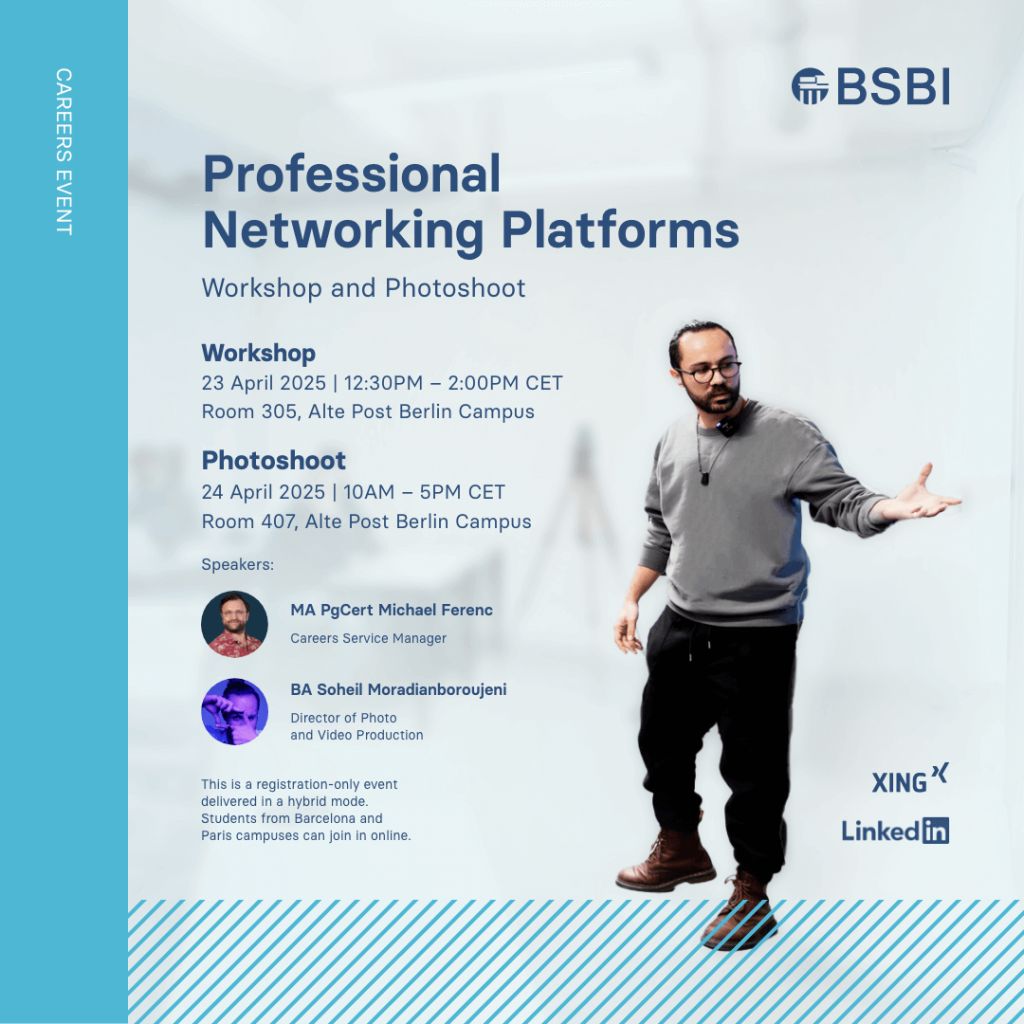 CAREERS EVENT

BSBI

Professional Networking Platforms

Workshop and Photoshoot

Workshop
23 April 2025 | 12:30PM – 2:00PM CET
Room 305, Alte Post Berlin Campus

Photoshoot
24 April 2025 | 10AM – 5PM CET
Room 407, Alte Post Berlin Campus

Speakers:

MA PgCert Michael Ferenc
Careers Service Manager

BA Soheil Moradianboroujeni
Director of Photo and Video Production

This is a registration-only event delivered in a hybrid mode. Students from Barcelona and Paris campuses can join in online.

XING

LinkedIn